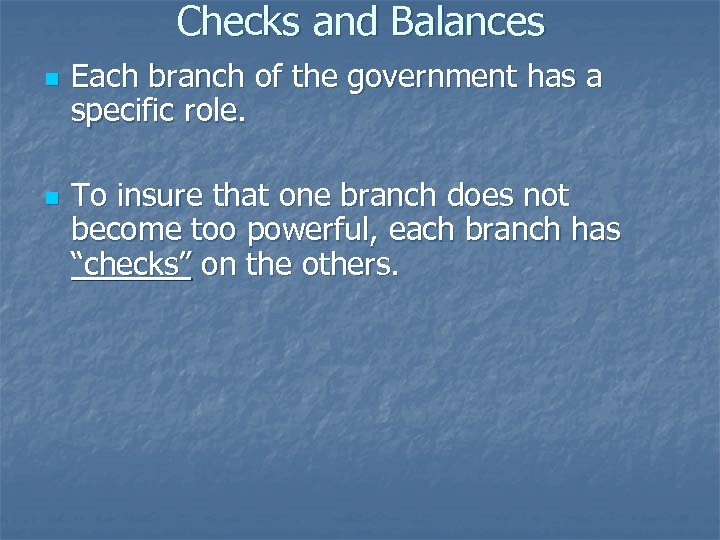 Checks and Balances

Each branch of the government has a specific role.

To insure that one branch does not become too powerful, each branch has "checks" on the others.